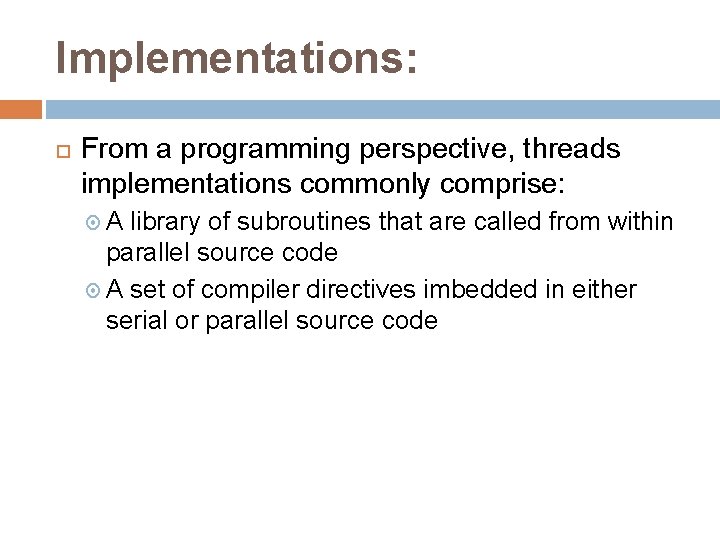 Implementations:

From a programming perspective, threads implementations commonly comprise:

A library of subroutines that are called from within parallel source code

A set of compiler directives imbedded in either serial or parallel source code